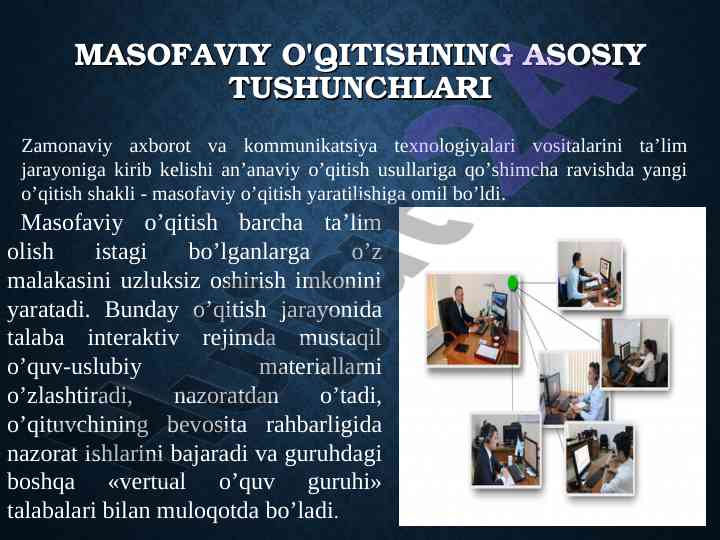 MASOFAVIY O'QITISHNING ASOSIY TUSHUNCHLARI

Zamonaviy axborot va kommunikatsiya texnologiyalari vositalarini ta’lim jarayoniga kirib kelishi an’anaviy o’qitish usullariga qo’shimcha ravishda yangi o’qitish shakli - masofaviy o’qitish yaratilishiga omil bo’ldi.

Masofaviy o’qitish barcha ta’lim olish istagi bo’lganlarga o’z malakasini uzluksiz oshirish imkonini yaratadi. Bunday o’qitish jarayonida talaba interaktiv rejimda mustaqil o’quv-uslubiy materiallarni o’zlashtiradi, nazoratdan o’tadi, o’qituvchining bevosita rahbarligida nazorat ishlarini bajaradi va guruhdagi boshqa «vertual o’quv guruhi» talabalari bilan muloqotda bo’ladi.